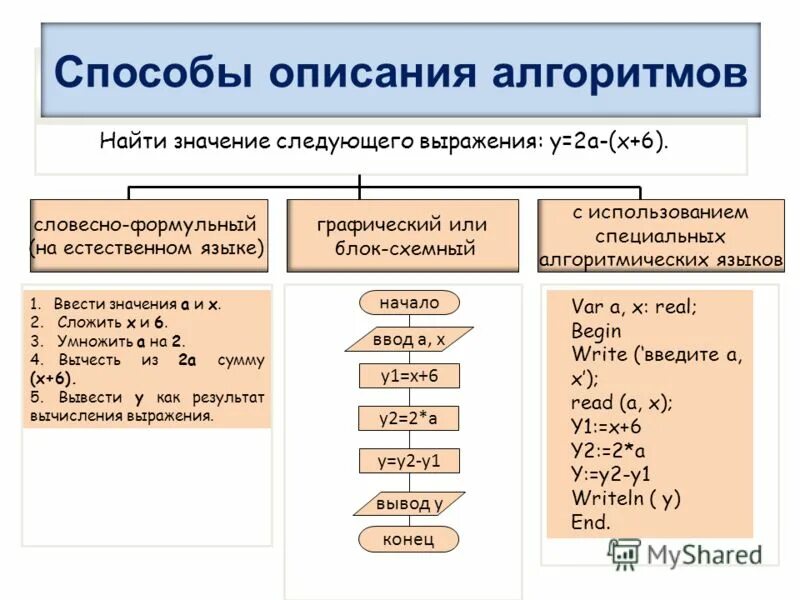 Способы описания алгоритмов

Найти значение следующего выражения: y=2a-(x+6).

словесно-формульный (на естественном языке)

графический или блок-схемный

с использованием специальных алгоритмических языков

1. Ввести значения a и x.
2. Сложить x и 6.
3. Умножить a на 2.
4. Вычесть из 2a сумму (x+6).
5. Вывести y как результат вычисления выражения.

начало
ввод a, x
y1=x+6
y2=2*a
y=y2-y1
вывод y
конец

Var a, x: real;
Begin
Write ('введите a, x');
read (a, x);
Y1:=x+6
Y2:=2*a
Y:=y2-y1
Writeln ( y)
End.

MyShared